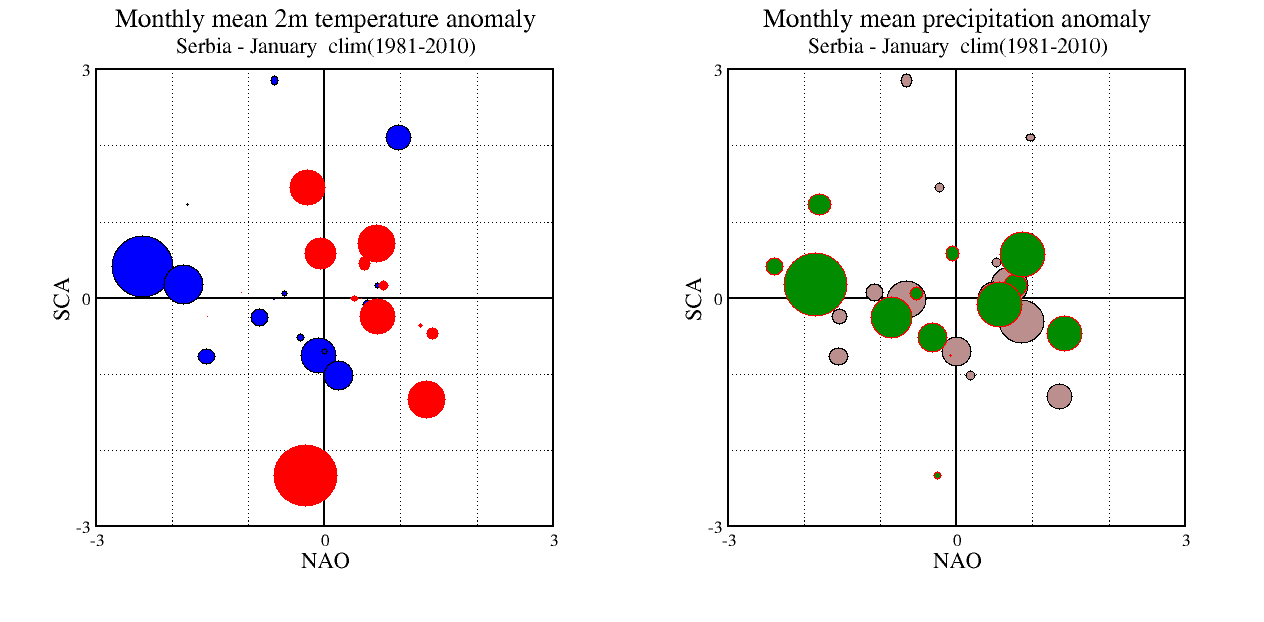 Monthly mean 2m temperature anomaly
Serbia - January clim(1981-2010)

3
SCA
0
-3
-3
0
3
NAO

Monthly mean precipitation anomaly
Serbia - January clim(1981-2010)

3
SCA
0
-3
-3
0
3
NAO